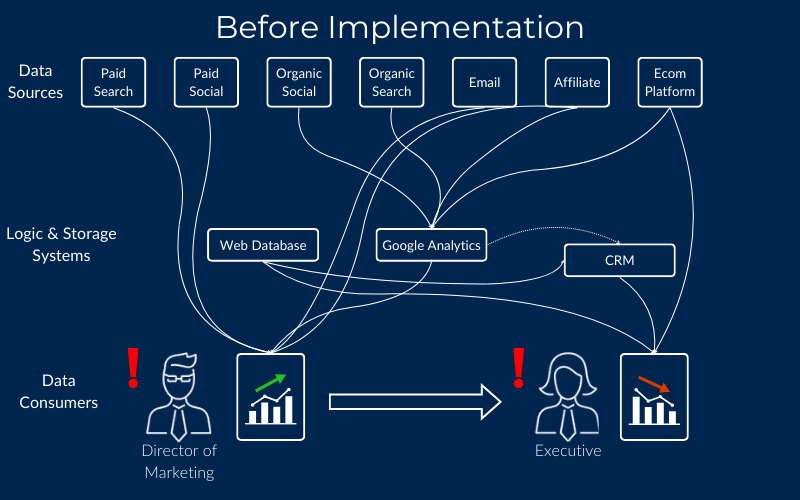 Before Implementation

Data Sources

Paid Search

Paid Social

Organic Social

Organic Search

Email

Affiliate

Ecom Platform

Logic & Storage Systems

Web Database

Google Analytics

CRM

Data Consumers

!

Director of Marketing

!

Executive